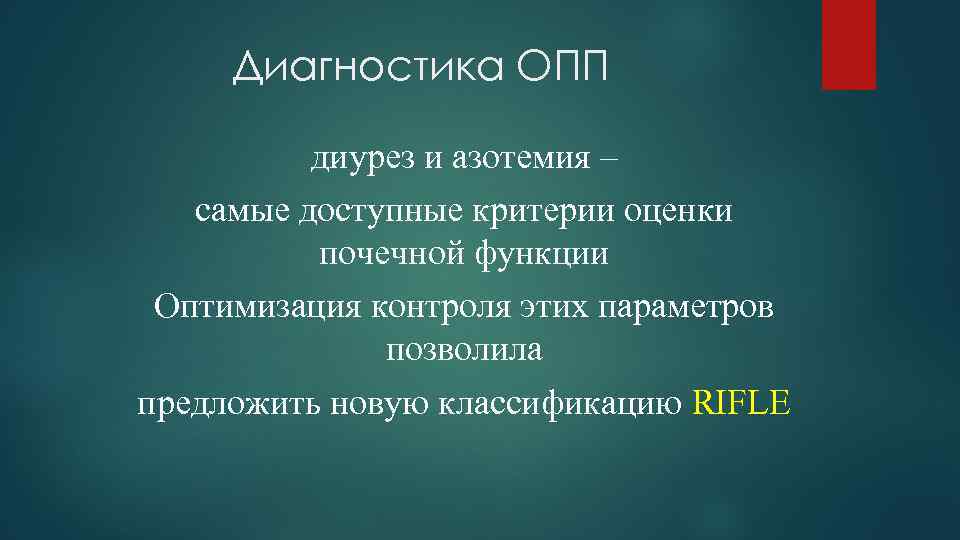 Диагностика ОПП

диурез и азотемия –
самые доступные критерии оценки почечной функции
Оптимизация контроля этих параметров позволила
предложить новую классификацию RIFLE